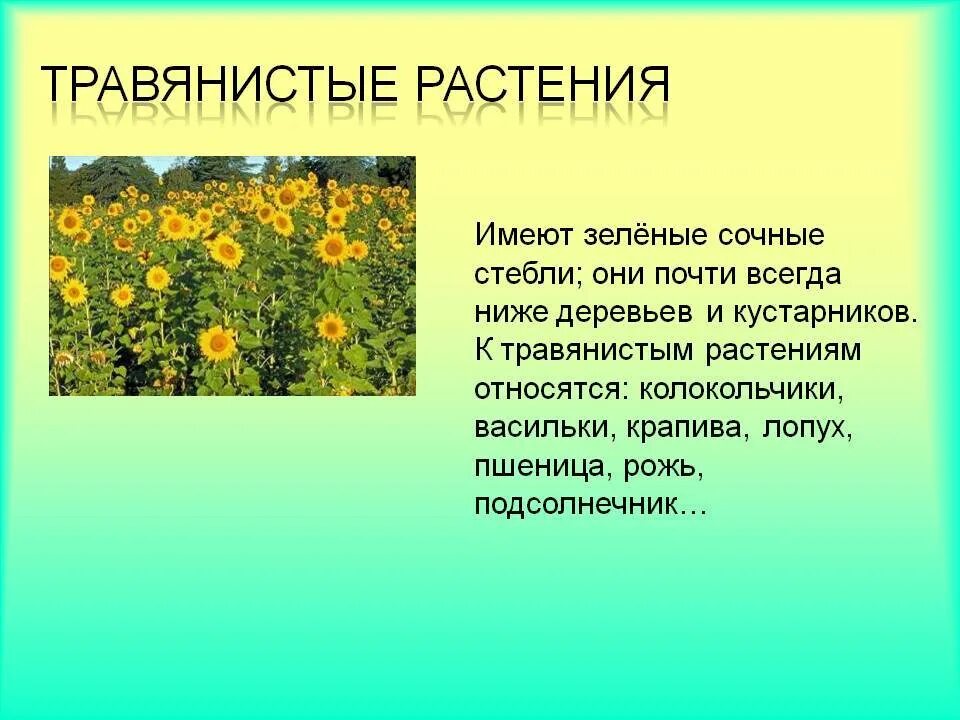 ТРАВЯНИСТЫЕ РАСТЕНИЯ

Имеют зелёные сочные стебли; они почти всегда ниже деревьев и кустарников. К травянистым растениям относятся: колокольчики, васильки, крапива, лопух, пшеница, рожь, подсолнечник…